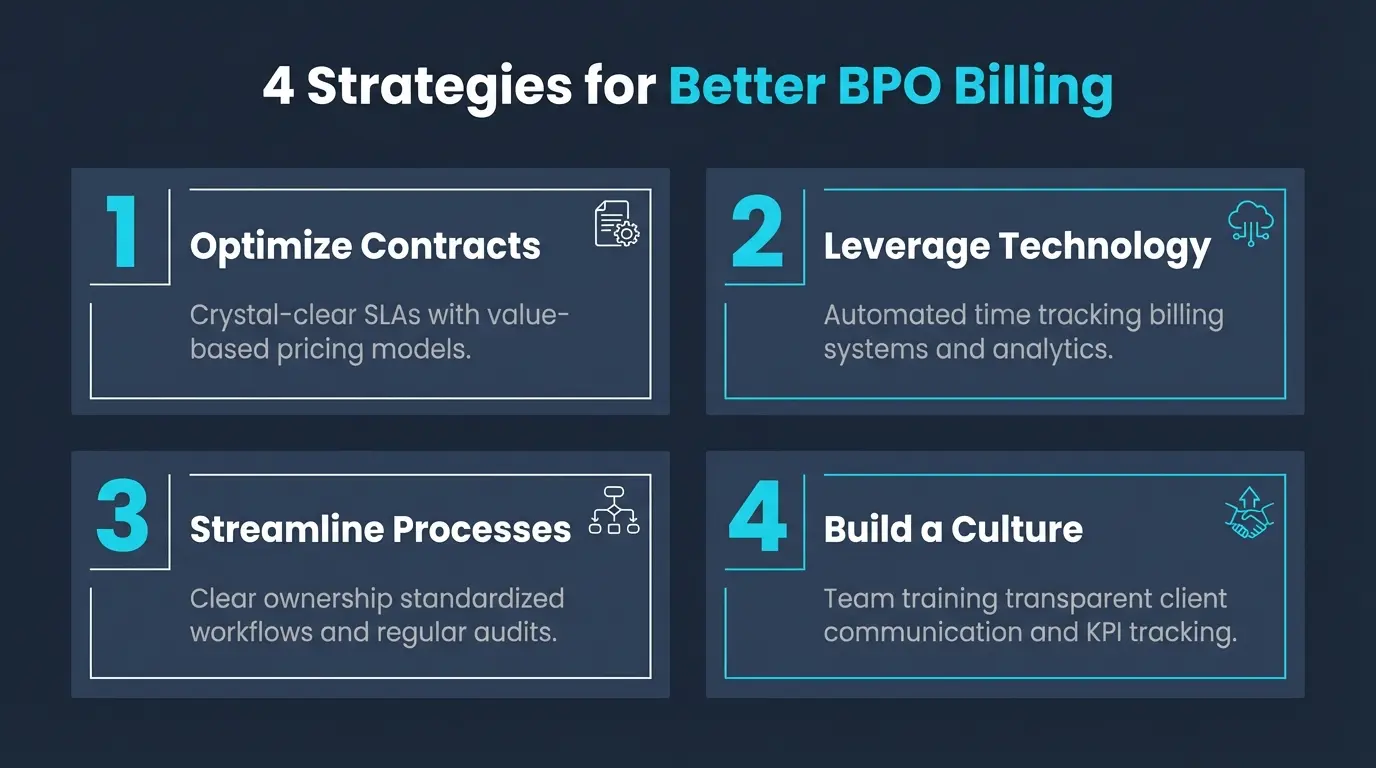 4 Strategies for Better BPO Billing

1
Optimize Contracts
Crystal-clear SLAs with value-based pricing models.

2
Leverage Technology
Automated time tracking billing systems and analytics.

3
Streamline Processes
Clear ownership standardized workflows and regular audits.

4
Build a Culture
Team training transparent client communication and KPI tracking.